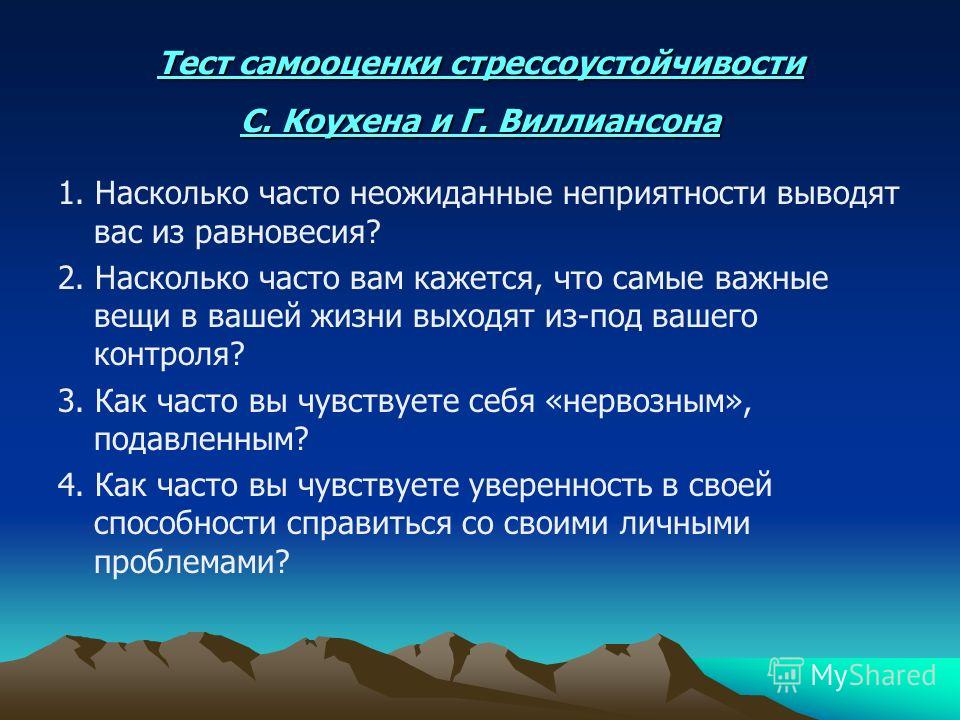 Тест самооценки стрессоустойчивости

С. Коухена и Г. Виллиансона

1. Насколько часто неожиданные неприятности выводят вас из равновесия?

2. Насколько часто вам кажется, что самые важные вещи в вашей жизни выходят из-под вашего контроля?

3. Как часто вы чувствуете себя «нервозным», подавленным?

4. Как часто вы чувствуете уверенность в своей способности справиться со своими личными проблемами?

MyShared